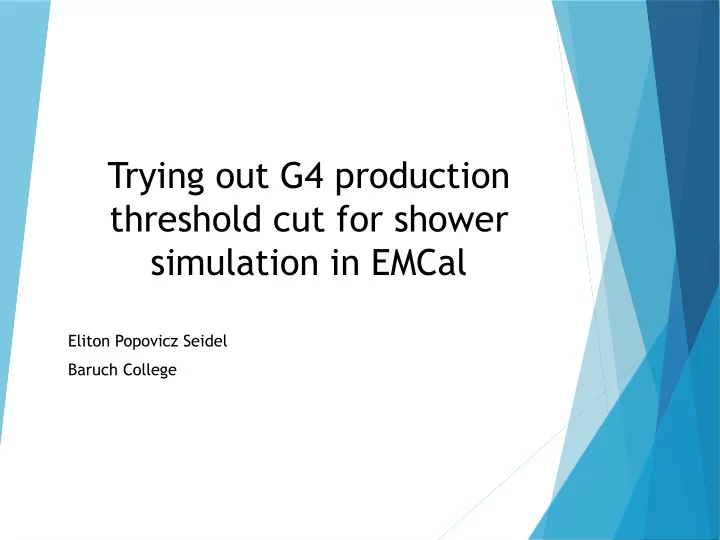 Trying out G4 production threshold cut for shower simulation in EMCal

Eliton Popovicz Seidel

Baruch College